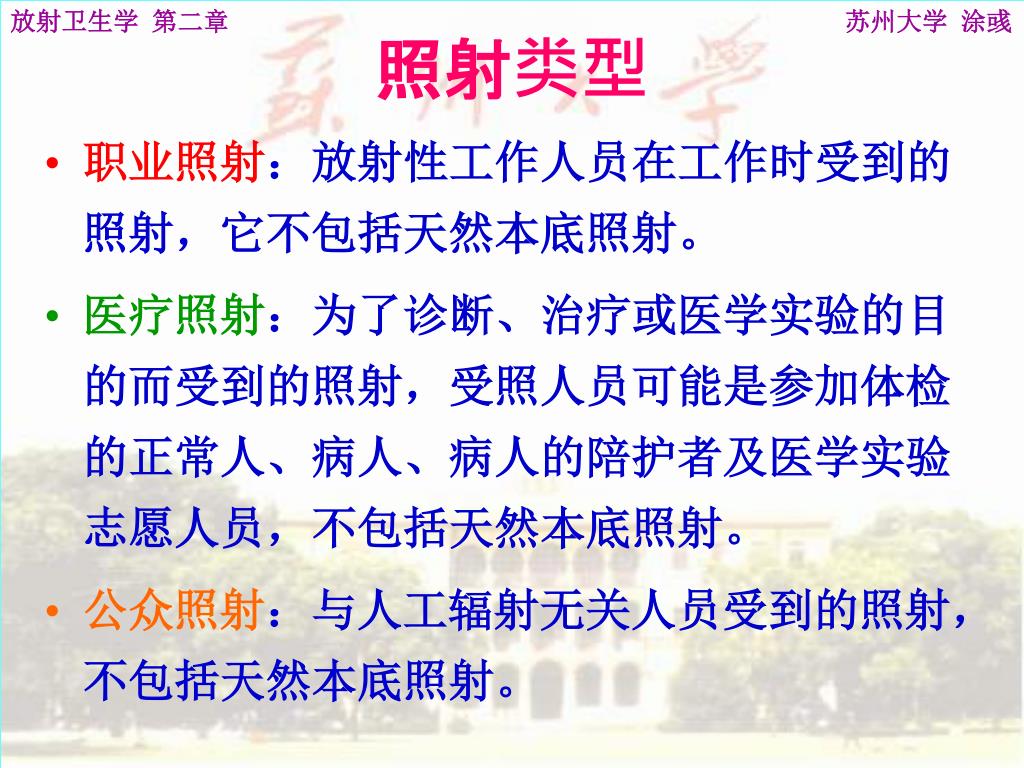 放射卫生学 第二章

苏州大学 涂彧

照射类型

• 职业照射：放射性工作人员在工作时受到的照射，它不包括天然本底照射。

• 医疗照射：为了诊断、治疗或医学实验的目的而受到的照射，受照人员可能是参加体检的正常人、病人、病人的陪护者及医学实验志愿人员，不包括天然本底照射。

• 公众照射：与人工辐射无关人员受到的照射，不包括天然本底照射。